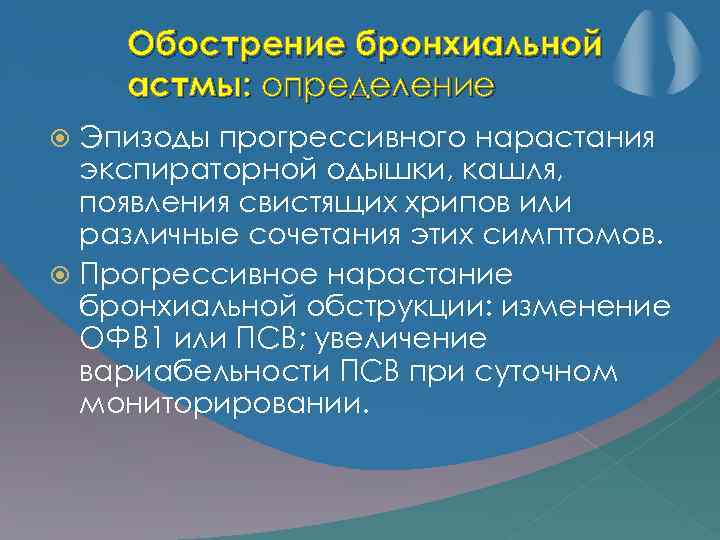 Обострение бронхиальной астмы: определение

Эпизоды прогрессивного нарастания экспираторной одышки, кашля, появления свистящих хрипов или различные сочетания этих симптомов.

Прогрессивное нарастание бронхиальной обструкции: изменение ОФВ1 или ПСВ; увеличение вариабельности ПСВ при суточном мониторировании.